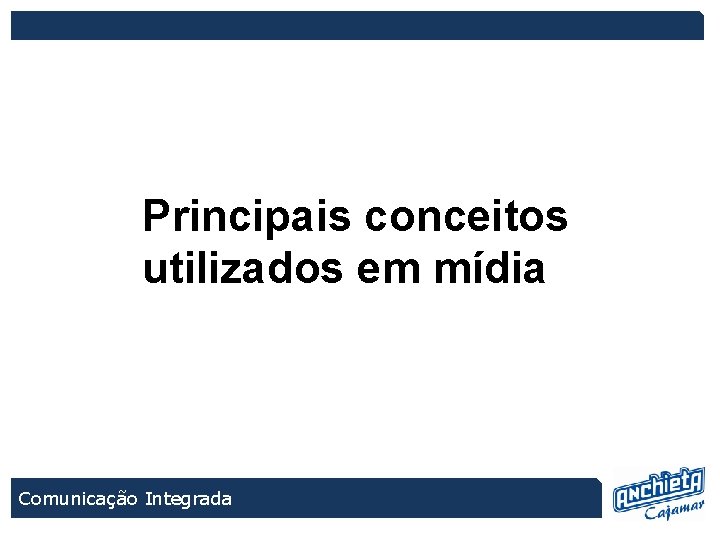 Principais conceitos utilizados em mídia

Comunicação Integrada

Anchieta
Cajamar